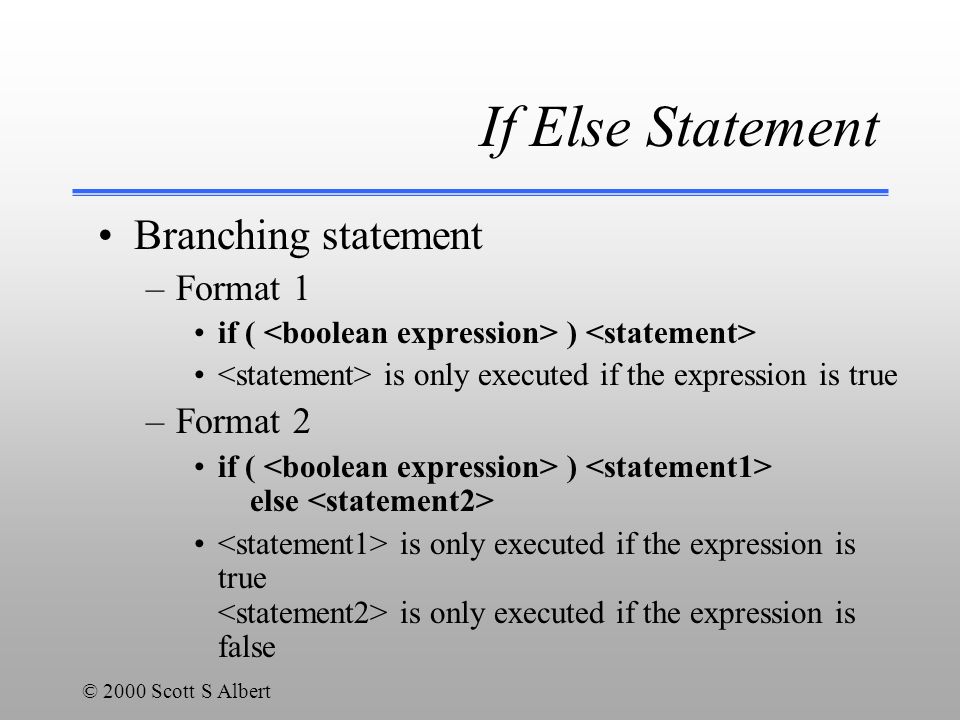 If Else Statement

• Branching statement
– Format 1
• if ( <boolean expression> ) <statement>
• <statement> is only executed if the expression is true
– Format 2
• if ( <boolean expression> ) <statement1>
else <statement2>
• <statement1> is only executed if the expression is true
<statement2> is only executed if the expression is false

© 2000 Scott S Albert